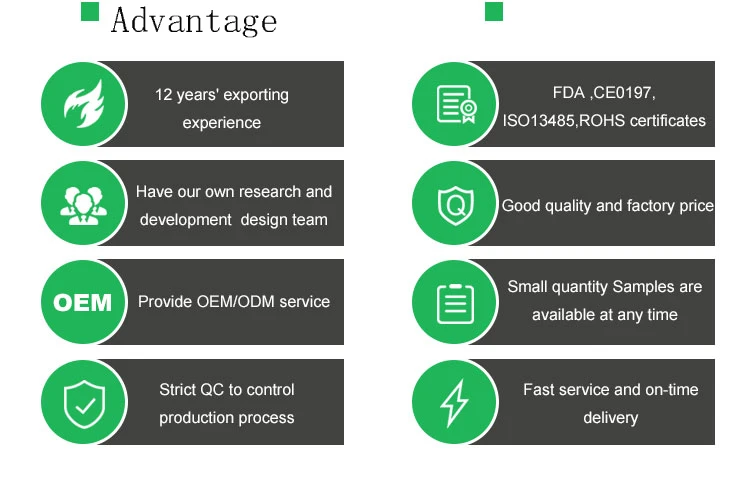 Advantage

12 years' exporting experience

Have our own research and development design team

OEM

Provide OEM/ODM service

Strict QC to control production process

FDA ,CE0197, ISO13485,ROHS certificates

Q

Good quality and factory price

Small quantity Samples are available at any time

Fast service and on-time delivery